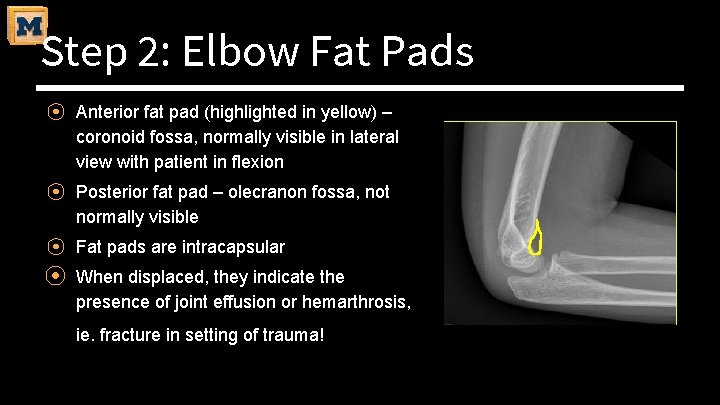 M

Step 2: Elbow Fat Pads

Anterior fat pad (highlighted in yellow) – coronoid fossa, normally visible in lateral view with patient in flexion

Posterior fat pad – olecranon fossa, not normally visible

Fat pads are intracapsular

When displaced, they indicate the presence of joint effusion or hemarthrosis,

ie. fracture in setting of trauma!